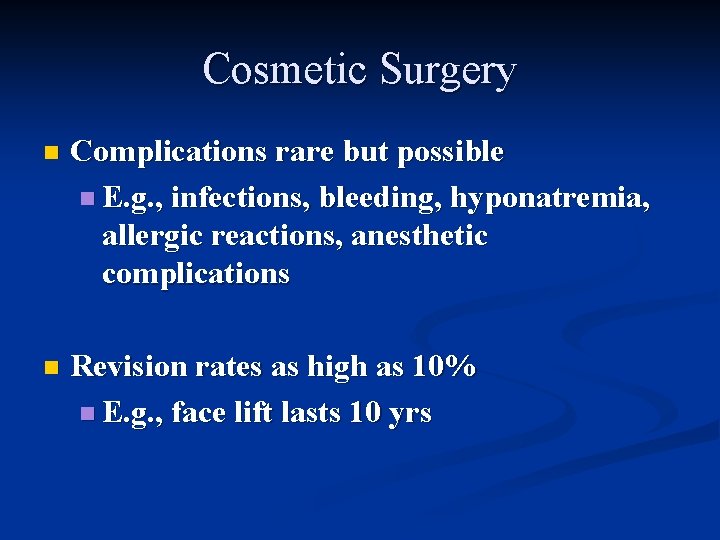 Cosmetic Surgery

Complications rare but possible

E.g., infections, bleeding, hyponatremia, allergic reactions, anesthetic complications

Revision rates as high as 10%

E.g., face lift lasts 10 yrs